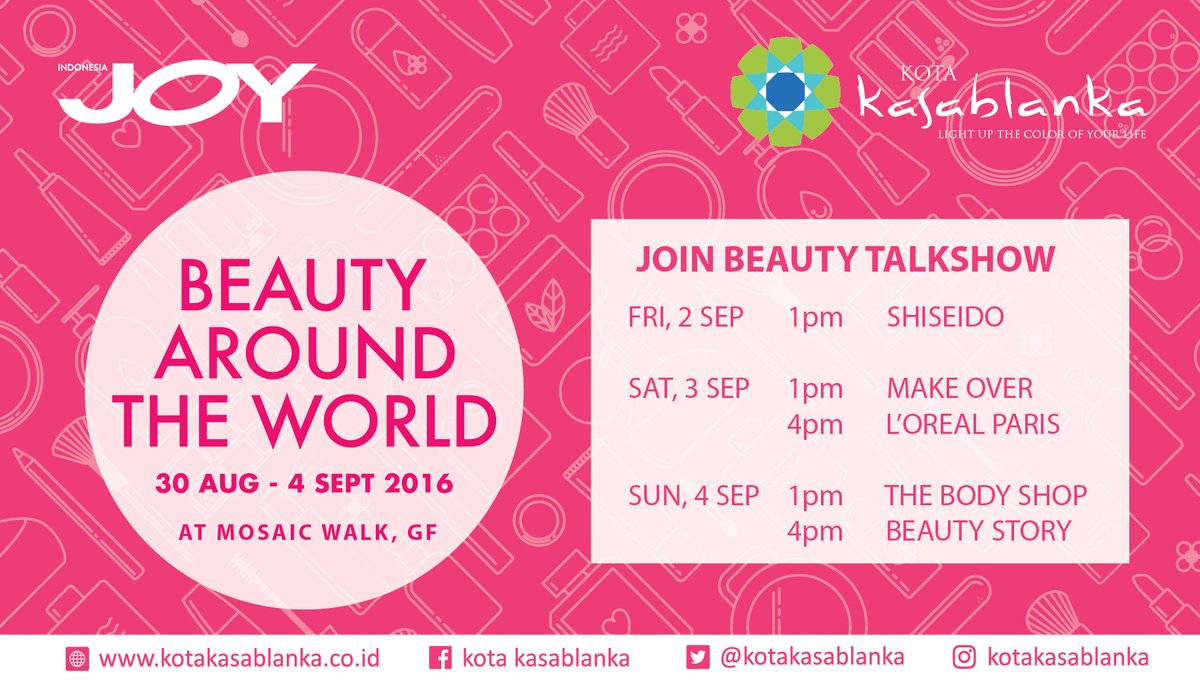 INDONESIA JOY

KOTA
kasablanka
LIGHT UP THE COLOR OF YOUR LIFE

BEAUTY AROUND THE WORLD

30 AUG - 4 SEPT 2016

AT MOSAIC WALK, GF

JOIN BEAUTY TALKSHOW

| | | |
|---|---|---|
| FRI, 2 SEP | 1pm | SHISEIDO |
| SAT, 3 SEP | 1pm | MAKE OVER |
| | 4pm | L'OREAL PARIS |
| SUN, 4 SEP | 1pm | THE BODY SHOP |
| | 4pm | BEAUTY STORY |

www.kotakasablanka.co.id kota kasablanka @kotakasablanka kotakasablanka